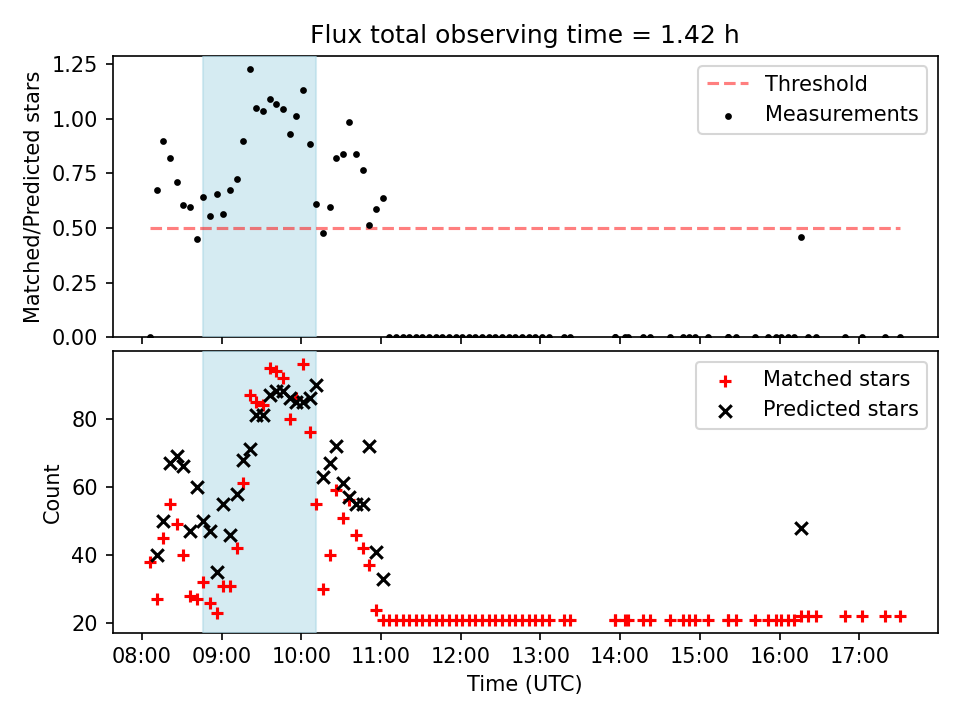 Flux total observing time = 1.42 h

Matched/Predicted stars

1.25
1.00
0.75
0.50
0.25
0.00

Threshold
Measurements

Count

80
60
40
20

Matched stars
Predicted stars

08:00
09:00
10:00
11:00
12:00
13:00
14:00
15:00
16:00
17:00

Time (UTC)